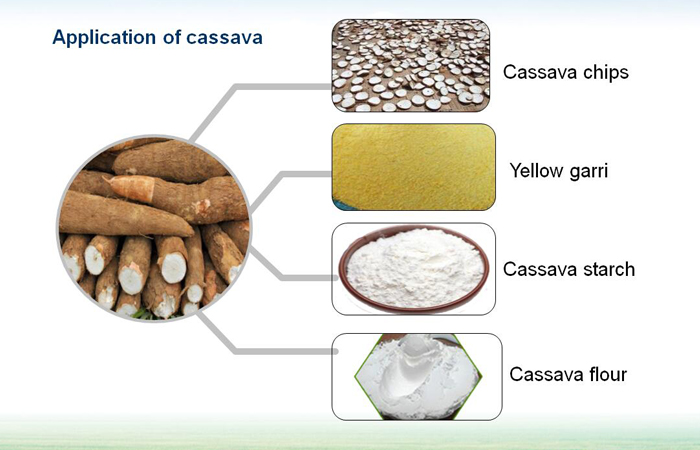 Application of cassava

Cassava chips

Yellow garri

Cassava starch

Cassava flour